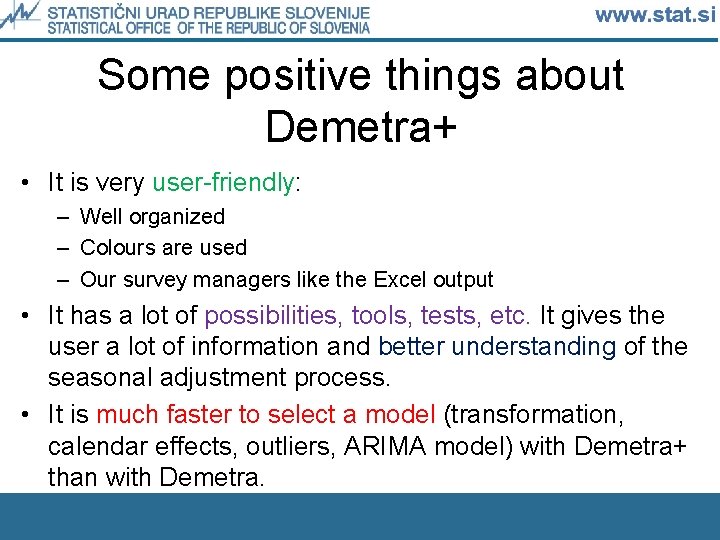 STATISTIČNI URAD REPUBLIKE SLOVENIJE
STATISTICAL OFFICE OF THE REPUBLIC OF SLOVENIA
www.stat.si

Some positive things about Demetra+

• It is very user-friendly:
– Well organized
– Colours are used
– Our survey managers like the Excel output
• It has a lot of possibilities, tools, tests, etc. It gives the user a lot of information and better understanding of the seasonal adjustment process.
• It is much faster to select a model (transformation, calendar effects, outliers, ARIMA model) with Demetra+ than with Demetra.